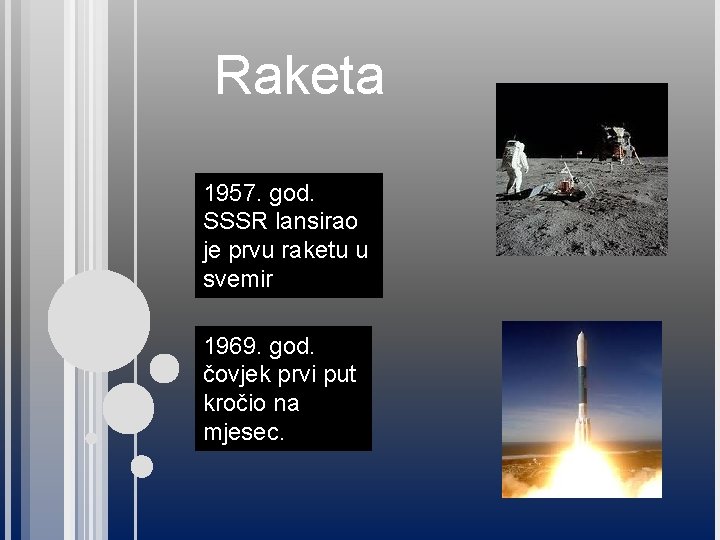 Raketa

1957. god. SSSR lansirao je prvu raketu u svemir

1969. god. čovjek prvi put kročio na mjesec.